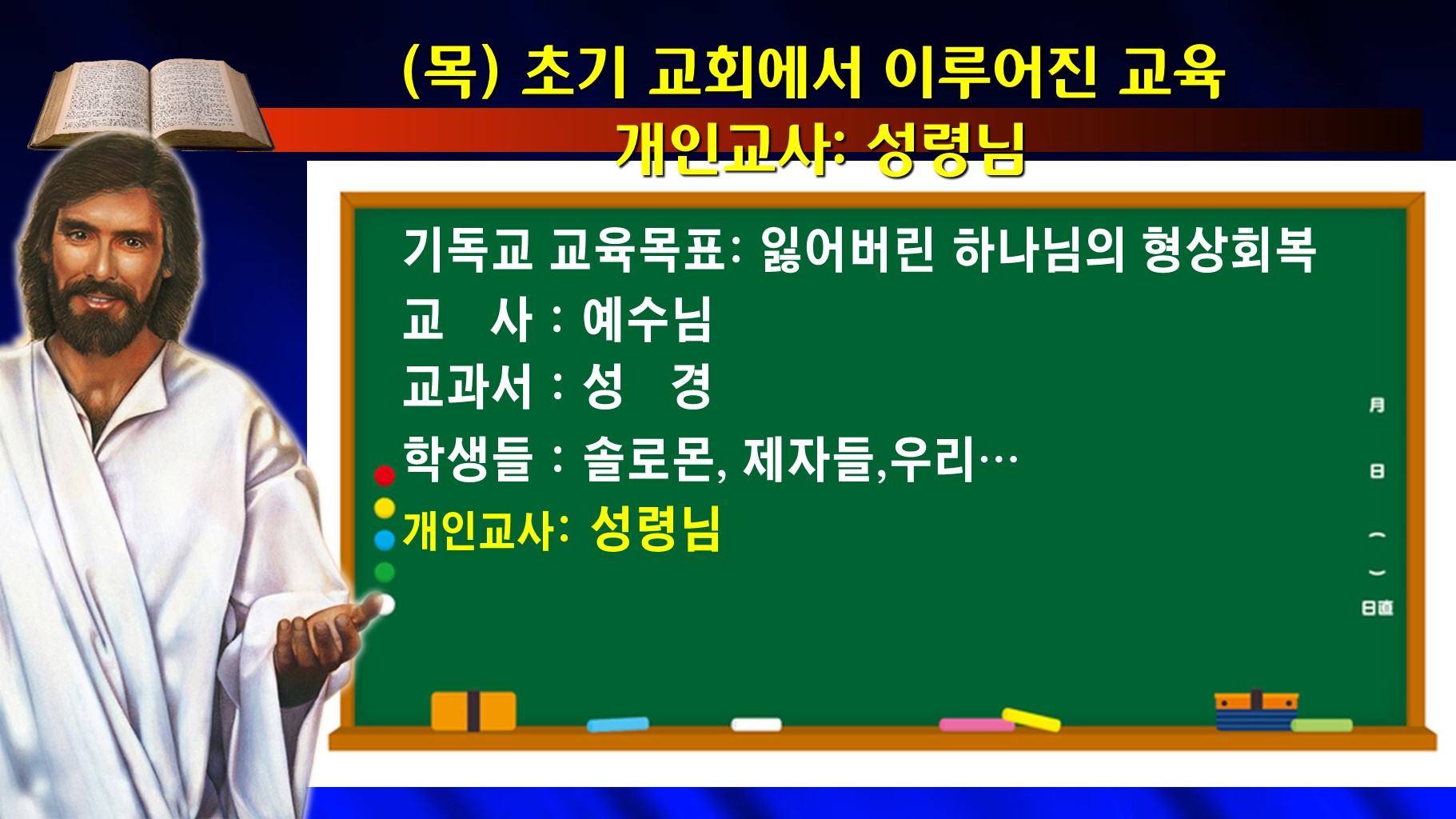 (목) 초기 교회에서 이루어진 교육
개인교사: 성령님

기독교 교육목표: 잃어버린 하나님의 형상회복
교 사 : 예수님
교과서 : 성 경
학생들 : 솔로몬, 제자들,우리…
개인교사: 성령님

月
日
( )
日直